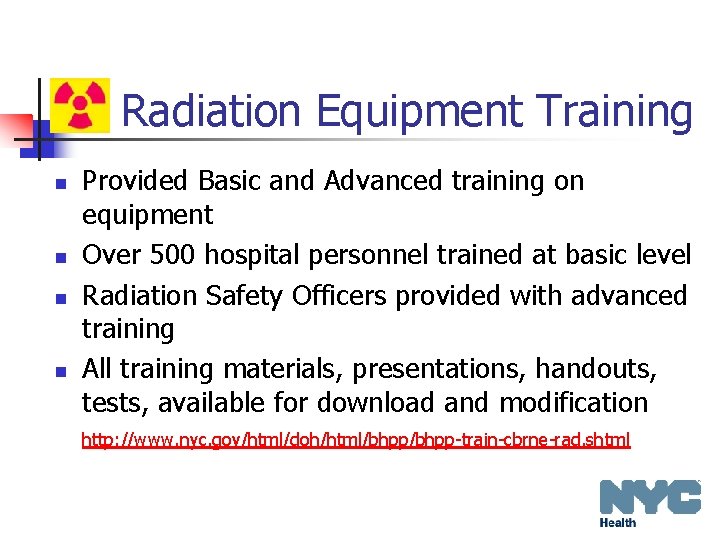 Radiation Equipment Training

- Provided Basic and Advanced training on equipment
- Over 500 hospital personnel trained at basic level
- Radiation Safety Officers provided with advanced training
- All training materials, presentations, handouts, tests, available for download and modification

http://www.nyc.gov/html/doh/html/bhpp/bhpp-train-cbrne-rad.shtml

NYC
Health